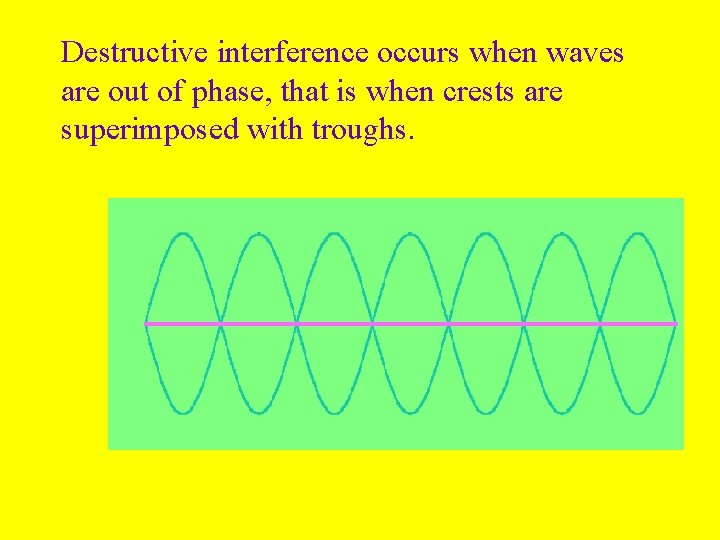 Destructive interference occurs when waves are out of phase, that is when crests are superimposed with troughs.